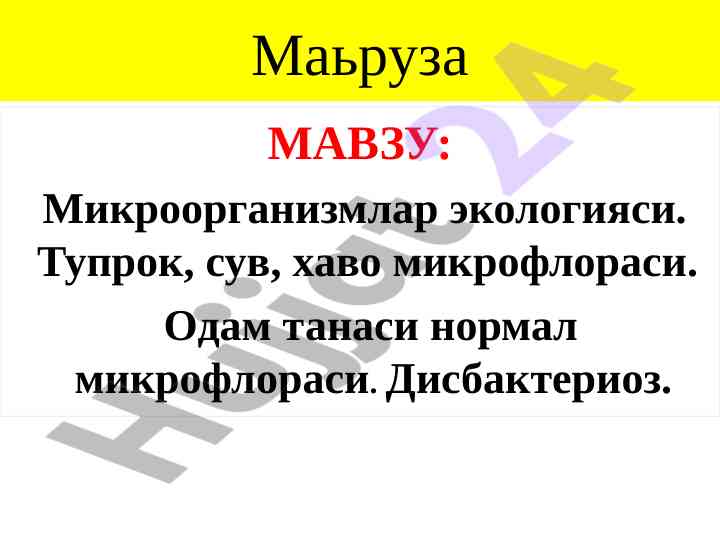 Маьруза

МАВЗУ:

Микроорганизмлар экологияси. Тупрок, сув, хаво микрофлораси.

Одам танаси нормал микрофлораси. Дисбактериоз.

Hujjat 24